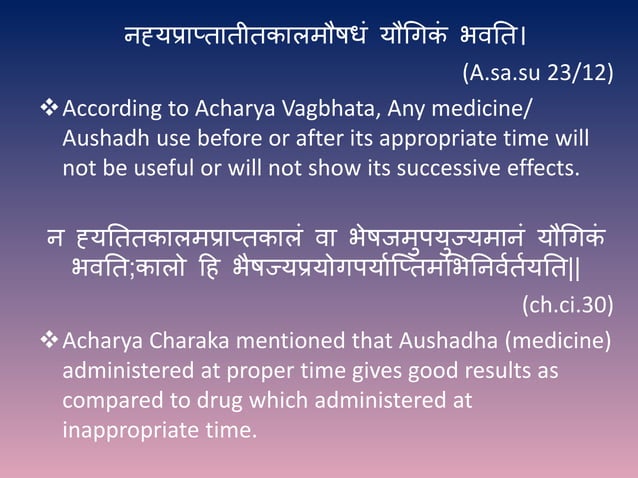 नह्यप्राप्तातीतकालमौषधं यौगिकं भवति।

(A.sa.su 23/12)

❖ According to Acharya Vagbhata, Any medicine/ Aushadh use before or after its appropriate time will not be useful or will not show its successive effects.

न ह्यतितकालमप्राप्तकालं वा भेषजमुपयुज्यमानं यौगिकं भवति;कालो हि भैषज्यप्रयोगपर्याप्तिमभिनिर्वर्तयति||

(ch.ci.30)

❖ Acharya Charaka mentioned that Aushadha (medicine) administered at proper time gives good results as compared to drug which administered at inappropriate time.